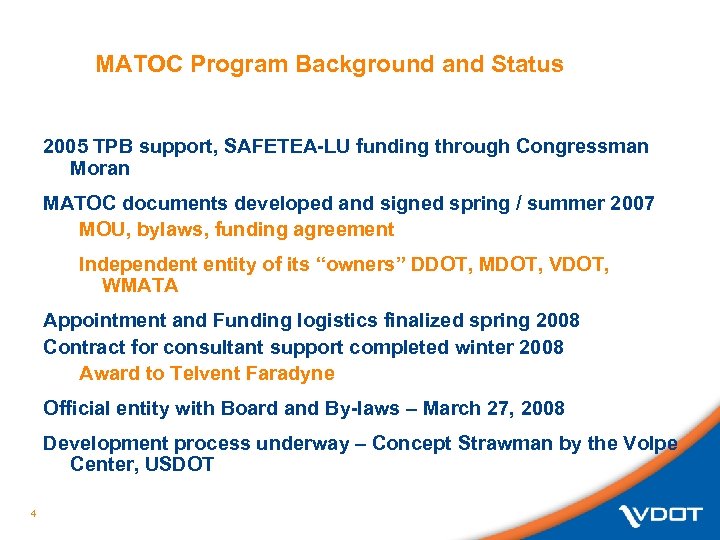 MATOC Program Background and Status

2005 TPB support, SAFETEA-LU funding through Congressman Moran

MATOC documents developed and signed spring / summer 2007

MOU, bylaws, funding agreement

Independent entity of its “owners” DDOT, MDOT, VDOT, WMATA

Appointment and Funding logistics finalized spring 2008

Contract for consultant support completed winter 2008

Award to Telvent Faradyne

Official entity with Board and By-laws – March 27, 2008

Development process underway – Concept Strawman by the Volpe Center, USDOT

4

VDOT